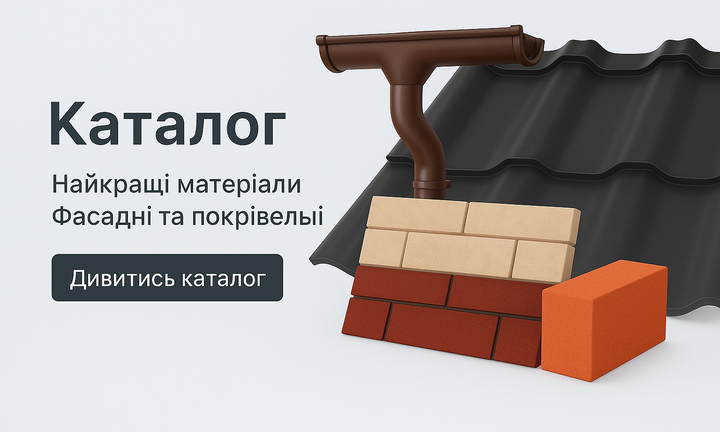 Каталог

Найкращі матеріали
Фасадні та покрівелыі

Дивитись каталог